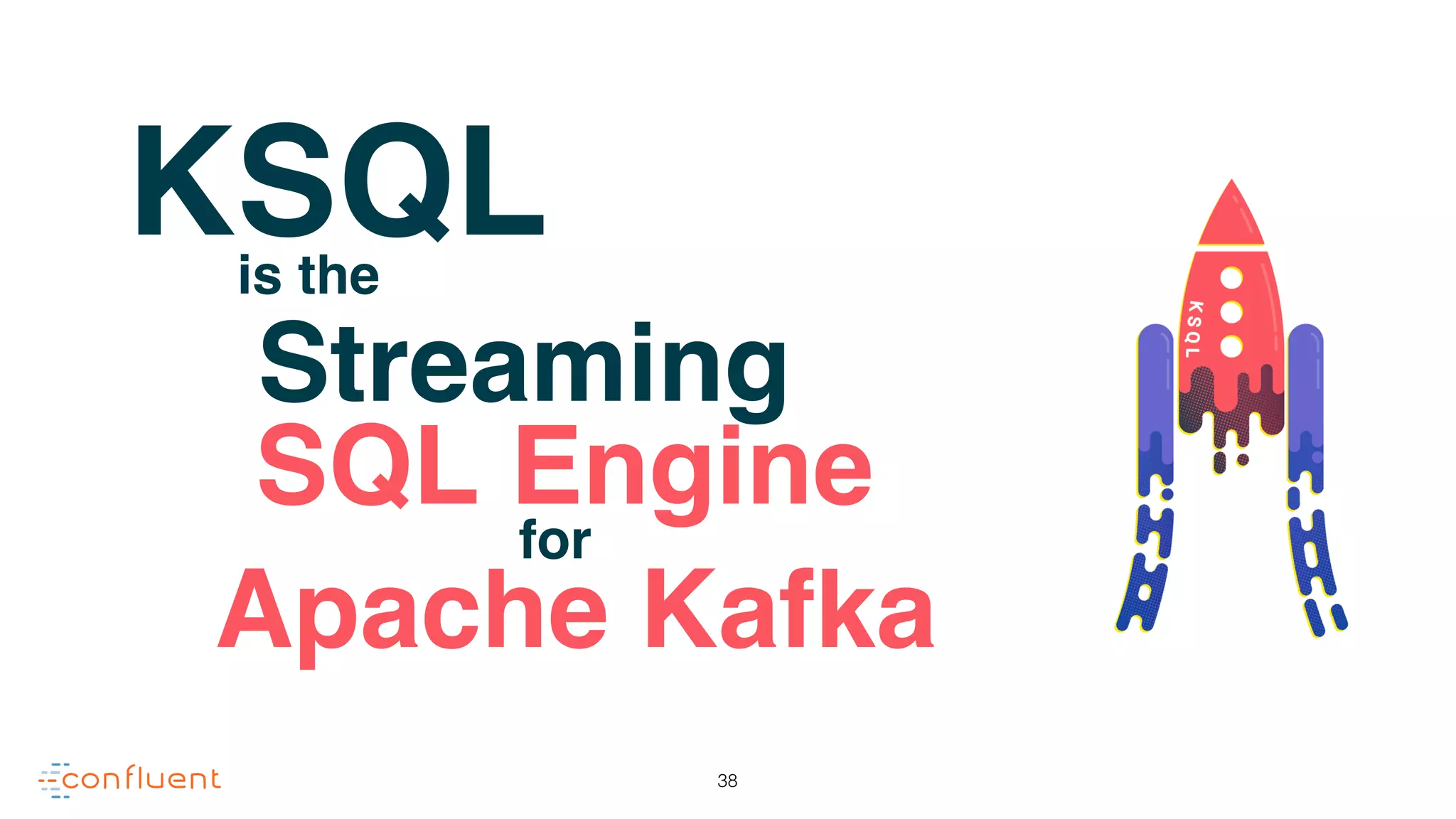 KSQL
is the
Streaming
SQL Engine
for
Apache Kafka

KSQL

confluent

38